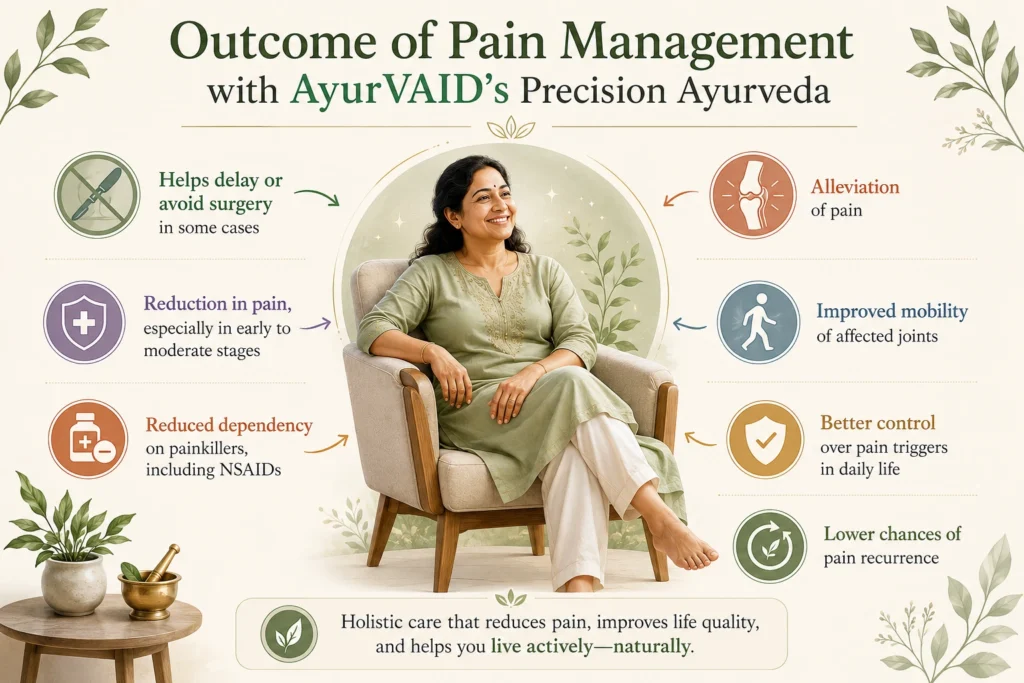 Outcome of Pain Management with AyurVAID's Precision Ayurveda

Helps delay or avoid surgery in some cases

Reduction in pain, especially in early to moderate stages

Reduced dependency on painkillers, including NSAIDs

Alleviation of pain

Improved mobility of affected joints

Better control over pain triggers in daily life

Lower chances of pain recurrence

Holistic care that reduces pain, improves life quality, and helps you live actively—naturally.